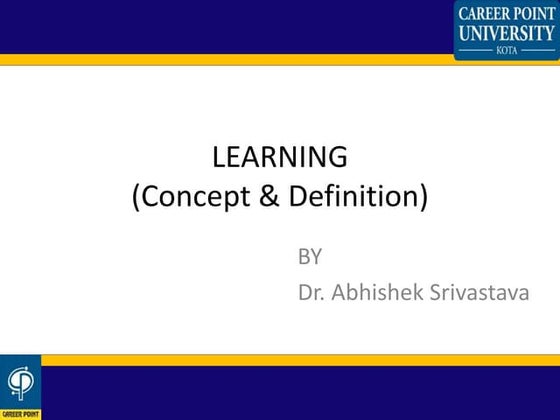 CAREER POINT UNIVERSITY
KOTA

LEARNING
(Concept & Definition)

BY
Dr. Abhishek Srivastava

CAREER POINT